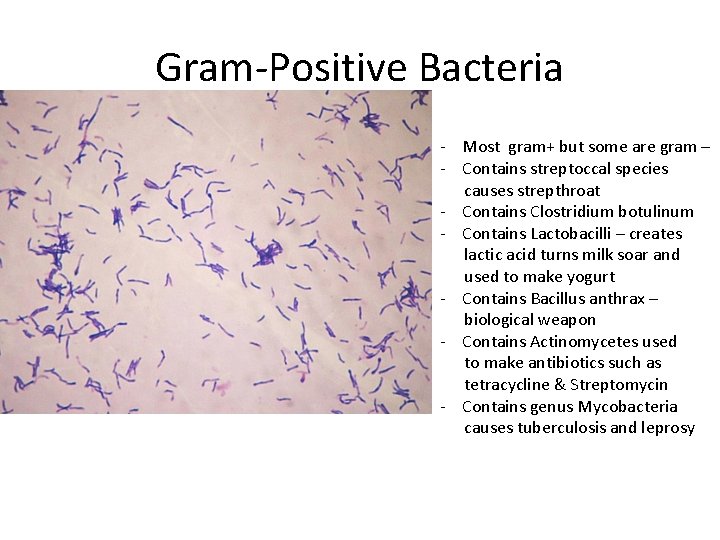 Gram-Positive Bacteria

- Most gram+ but some are gram –
- Contains streptoccal species causes strepthroat
- Contains Clostridium botulinum
- Contains Lactobacilli – creates lactic acid turns milk soar and used to make yogurt
- Contains Bacillus anthrax – biological weapon
- Contains Actinomycetes used to make antibiotics such as tetracycline & Streptomycin
- Contains genus Mycobacteria causes tuberculosis and leprosy